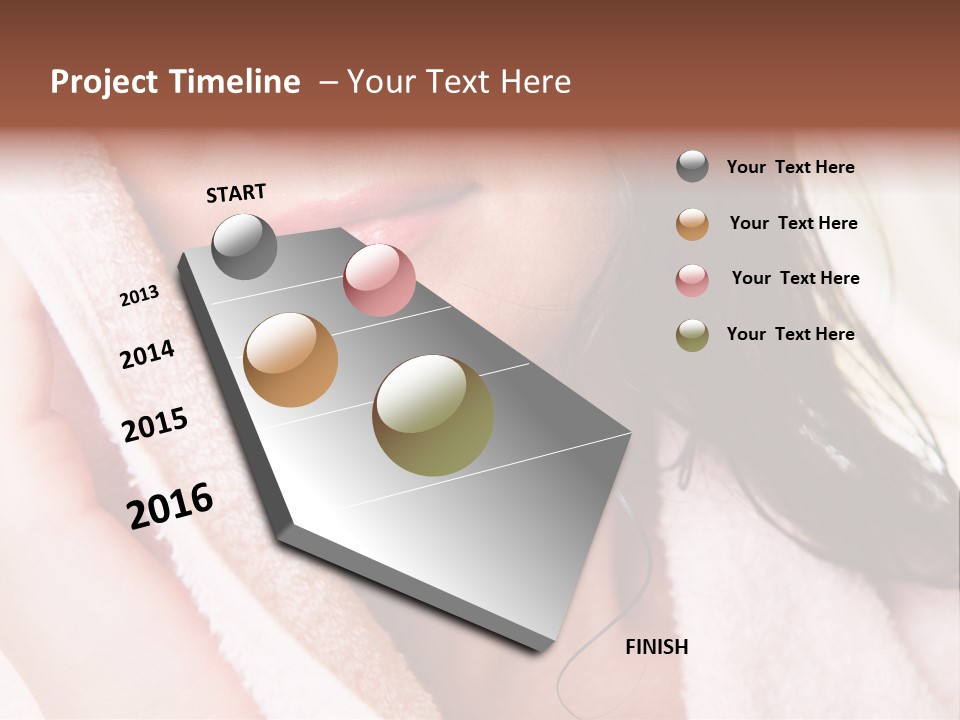 Project Timeline – Your Text Here

START

2013

2014

2015

2016

FINISH

Your Text Here

Your Text Here

Your Text Here

Your Text Here